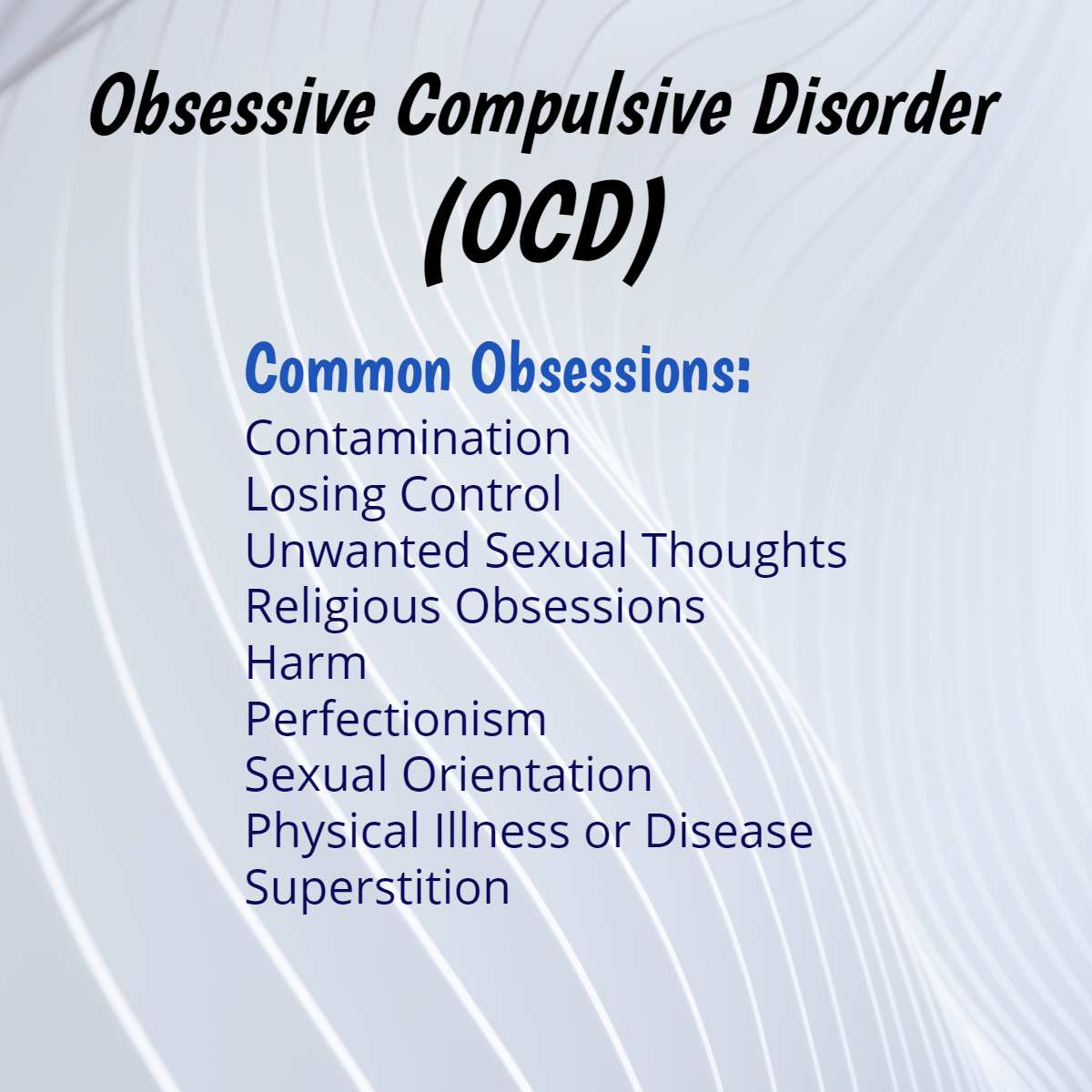 Obsessive Compulsive Disorder
(OCD)

Common Obsessions:
Contamination
Losing Control
Unwanted Sexual Thoughts
Religious Obsessions
Harm
Perfectionism
Sexual Orientation
Physical Illness or Disease
Superstition